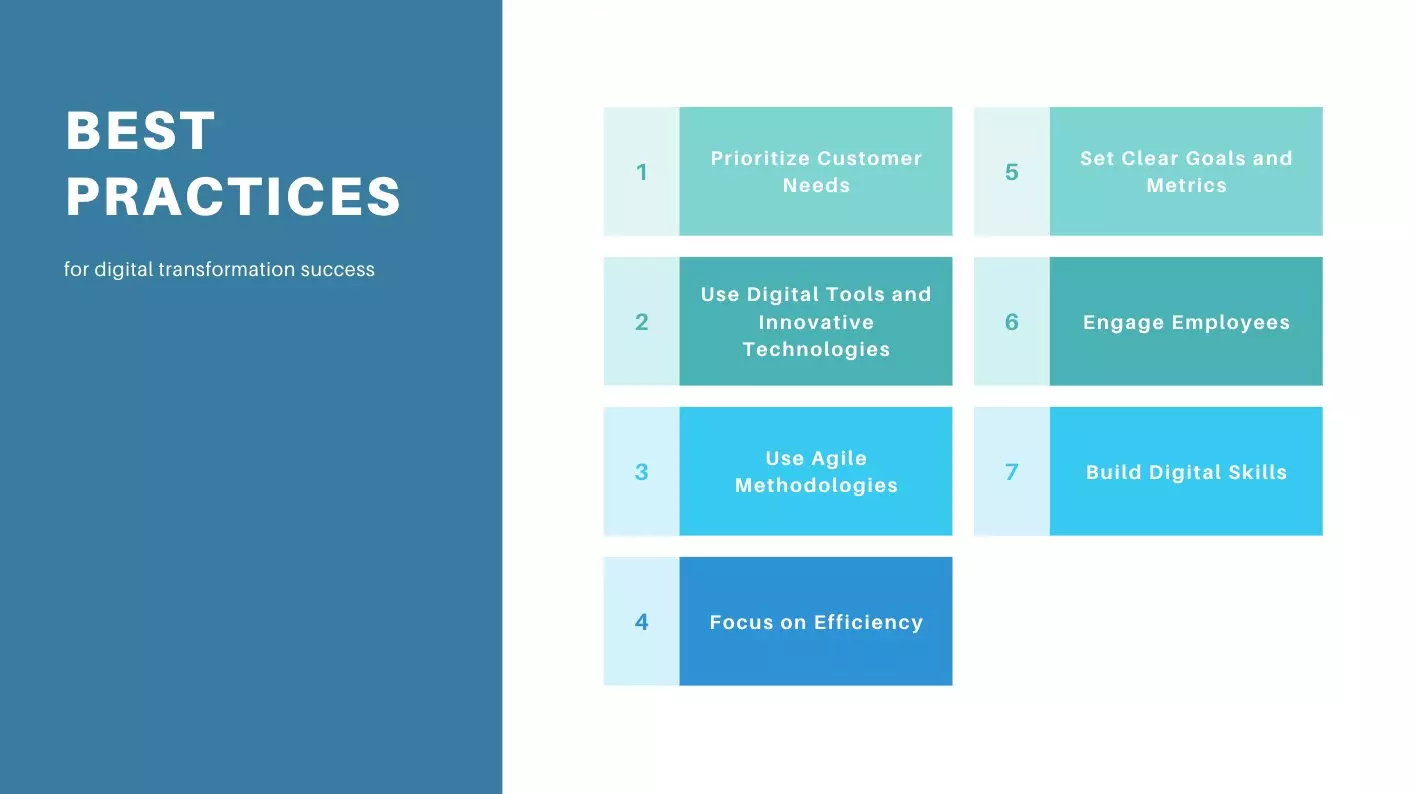 BEST PRACTICES

for digital transformation success

1 Prioritize Customer Needs

2 Use Digital Tools and Innovative Technologies

3 Use Agile Methodologies

4 Focus on Efficiency

5 Set Clear Goals and Metrics

6 Engage Employees

7 Build Digital Skills